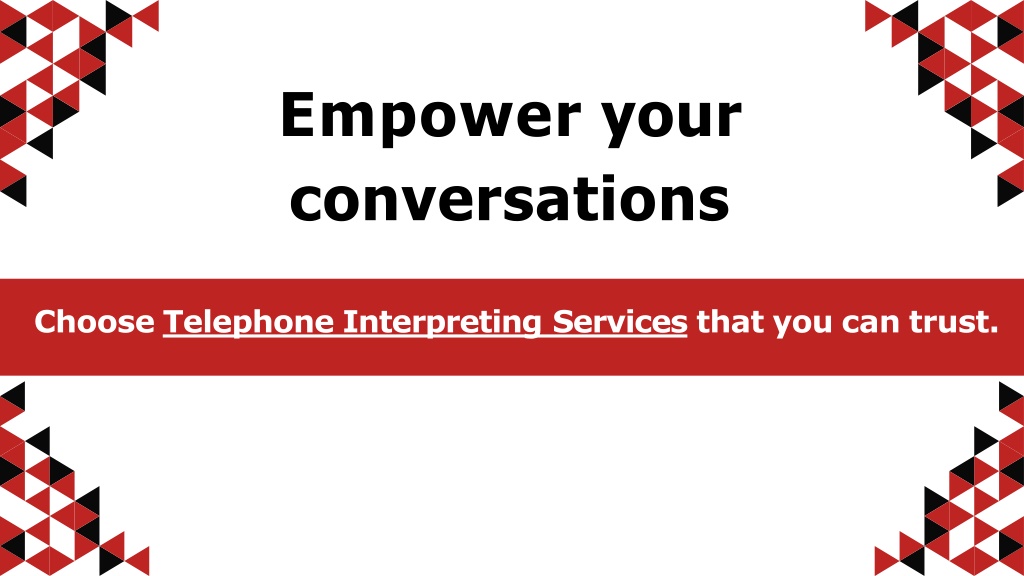 Empower your conversations

Choose Telephone Interpreting Services that you can trust.